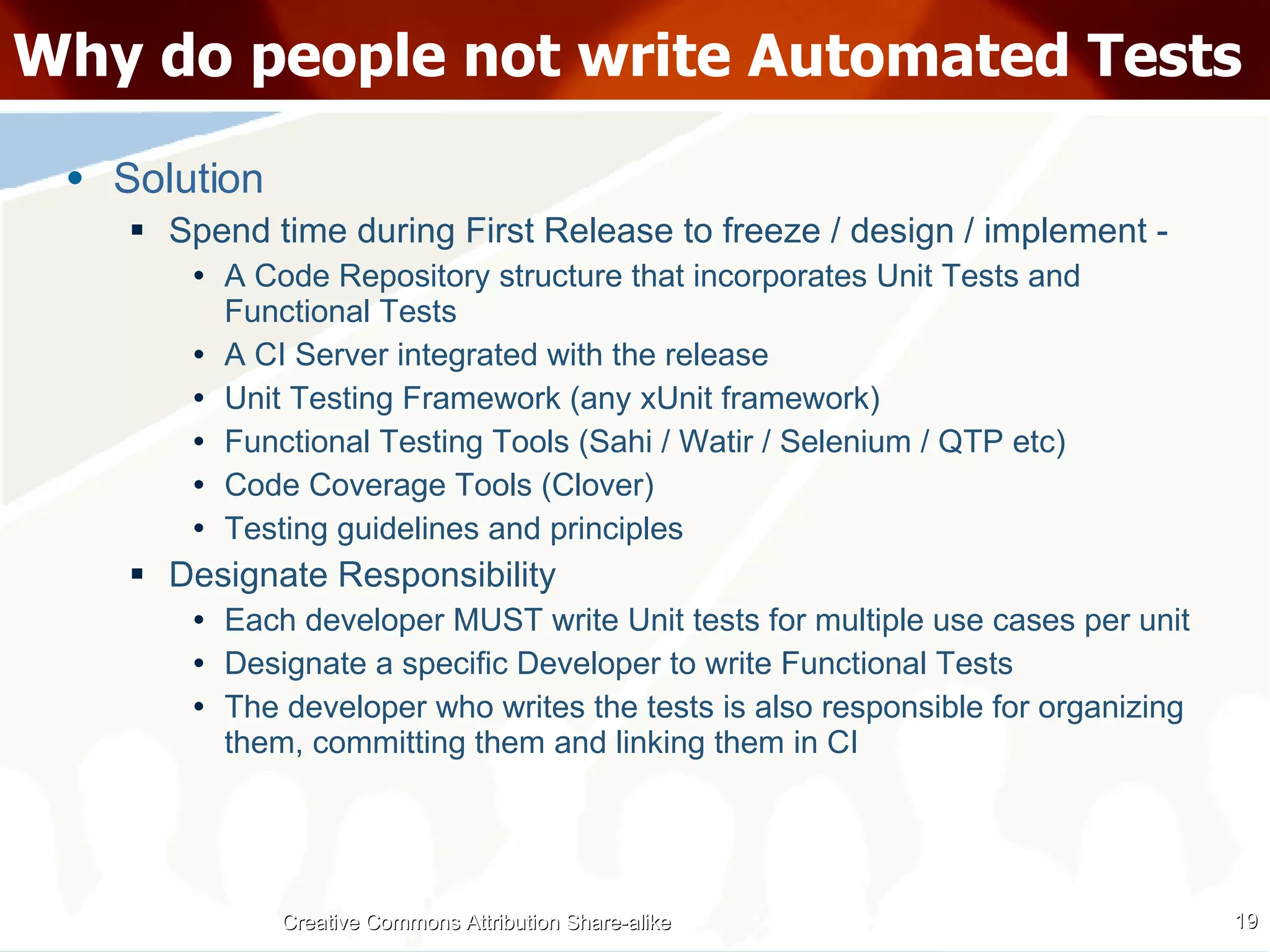 Why do people not write Automated Tests

• Solution

▪ Spend time during First Release to freeze / design / implement -

• A Code Repository structure that incorporates Unit Tests and Functional Tests

• A CI Server integrated with the release

• Unit Testing Framework (any xUnit framework)

• Functional Testing Tools (Sahi / Watir / Selenium / QTP etc)

• Code Coverage Tools (Clover)

• Testing guidelines and principles

▪ Designate Responsibility

• Each developer MUST write Unit tests for multiple use cases per unit

• Designate a specific Developer to write Functional Tests

• The developer who writes the tests is also responsible for organizing them, committing them and linking them in CI

Creative Commons Attribution Share-alike

19